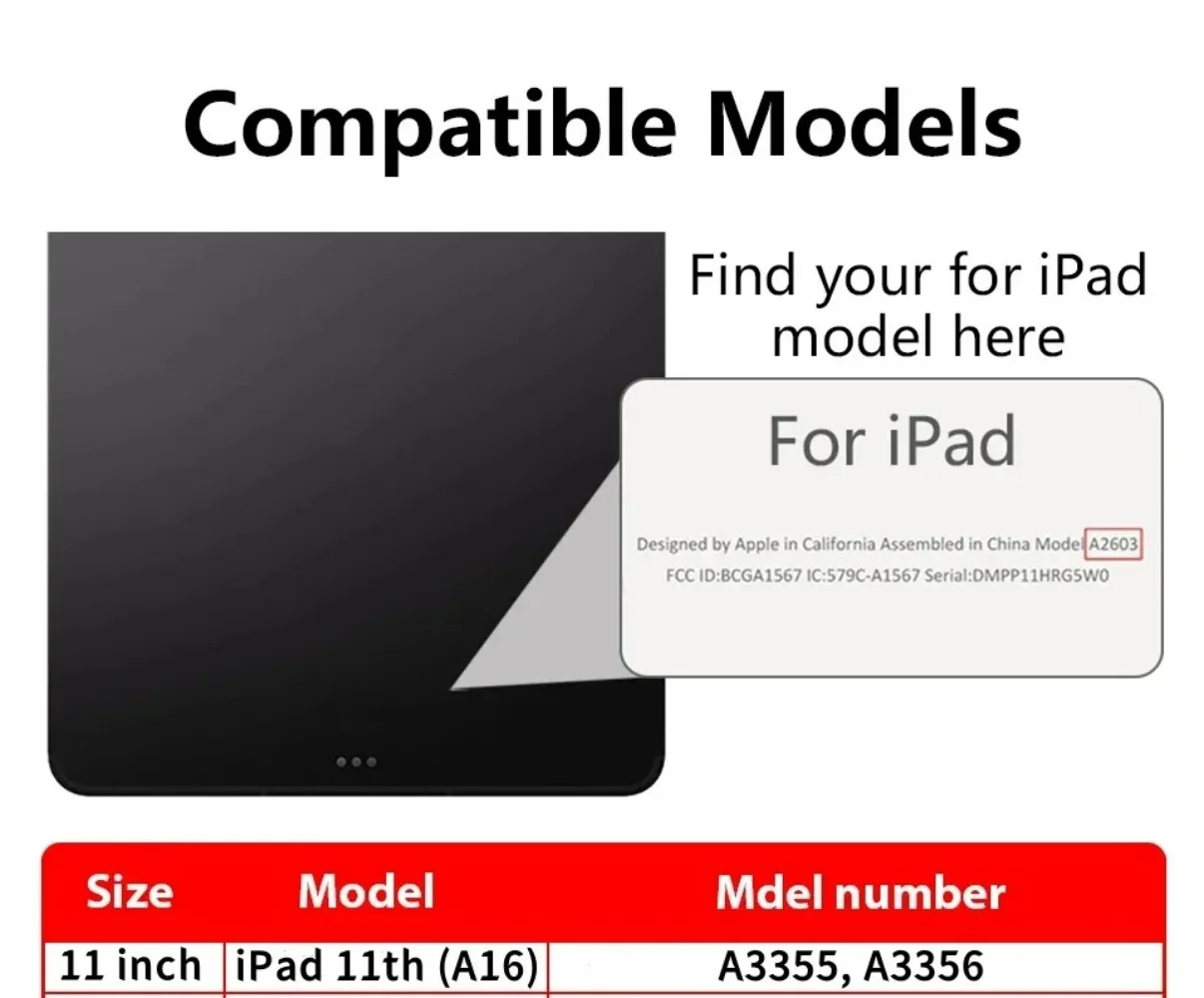 Compatible Models

Find your for iPad model here

For iPad

Designed by Apple in California Assembled in China Model A2603
FCC ID:BCGA1567 IC:579C-A1567 Serial:DMPP11HRG5W0

| Size | Model | Mdel number |
|---|---|---|
| 11 inch | iPad 11th (A16) | A3355, A3356 |